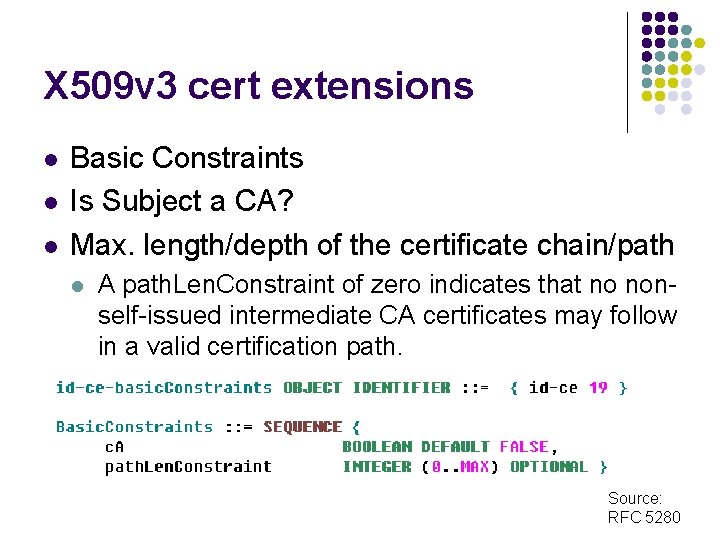 X509v3 cert extensions

- Basic Constraints
- Is Subject a CA?
- Max. length/depth of the certificate chain/path
  - A pathLenConstraint of zero indicates that no non-self-issued intermediate CA certificates may follow in a valid certification path.

id-ce-basicConstraints OBJECT IDENTIFIER ::= { id-ce 19 }

BasicConstraints ::= SEQUENCE {
cA BOOLEAN DEFAULT FALSE,
pathLenConstraint INTEGER (0..MAX) OPTIONAL }

Source:
RFC 5280